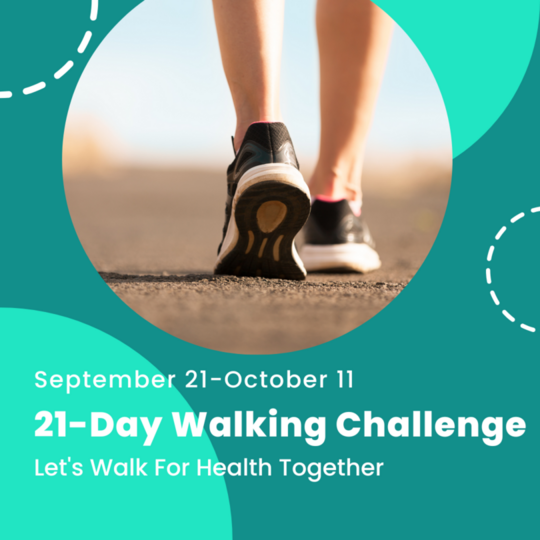 September 21-October 11

21-Day Walking Challenge

Let's Walk For Health Together